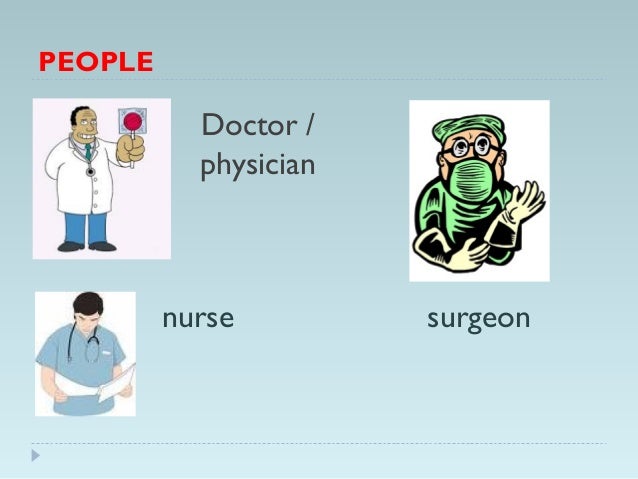 PEOPLE

Doctor / physician

nurse

surgeon